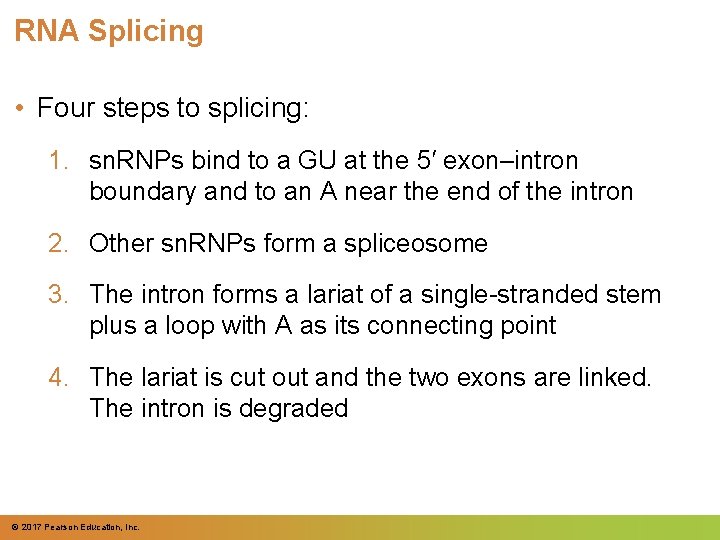 RNA Splicing

• Four steps to splicing:

1. snRNPs bind to a GU at the 5′ exon–intron boundary and to an A near the end of the intron

2. Other snRNPs form a spliceosome

3. The intron forms a lariat of a single-stranded stem plus a loop with A as its connecting point

4. The lariat is cut out and the two exons are linked. The intron is degraded

© 2017 Pearson Education, Inc.